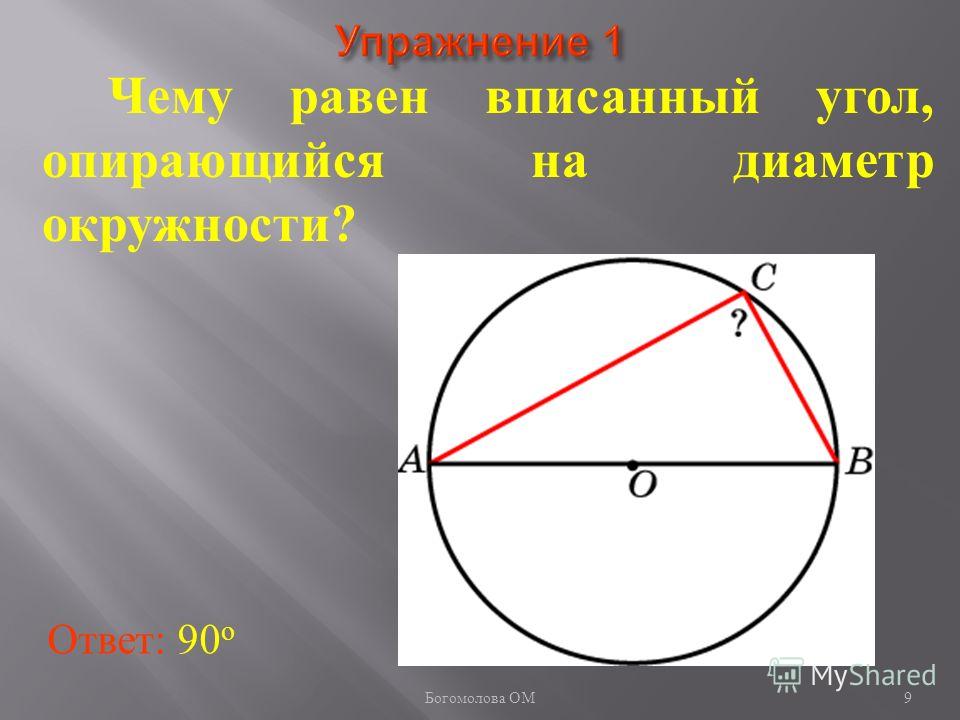 Упражнение 1

Чему равен вписанный угол, опирающийся на диаметр окружности?

C
?
A
O
B

Ответ: $90^o$

MyShared

Богомолова ОМ

9